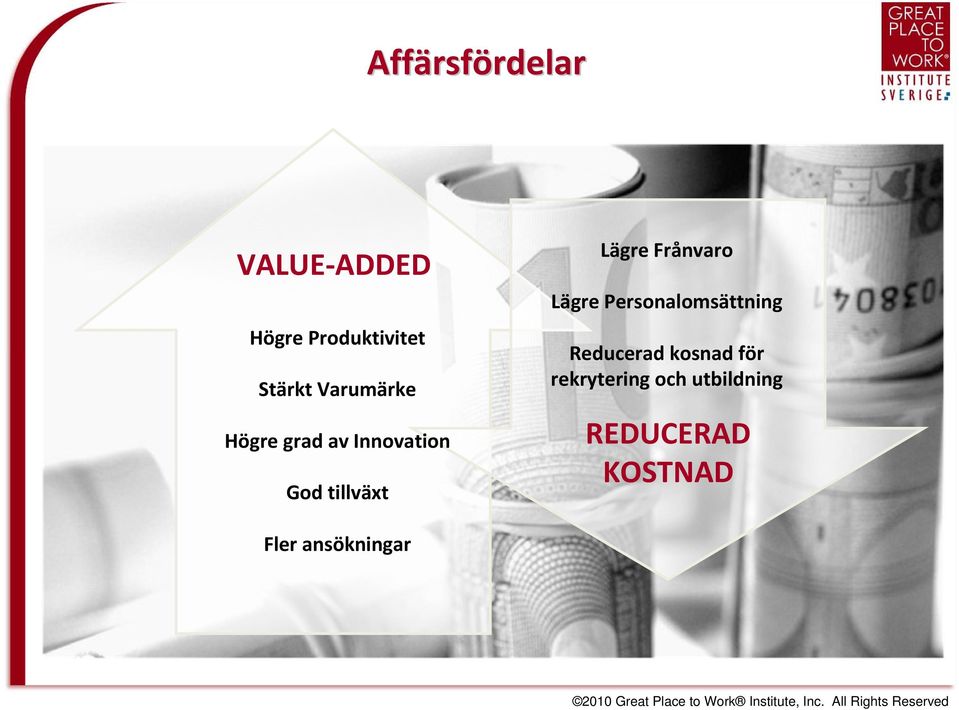 Affärsfördelar

GREAT PLACE TO WORK® INSTITUTE SVERIGE

VALUE-ADDED

Högre Produktivitet

Stärkt Varumärke

Högre grad av Innovation

God tillväxt

Fler ansökningar

Lägre Frånvaro

Lägre Personalomsättning

Reducerad kosnad för rekrytering och utbildning

REDUCERAD KOSTNAD

©2010 Great Place to Work® Institute, Inc. All Rights Reserved